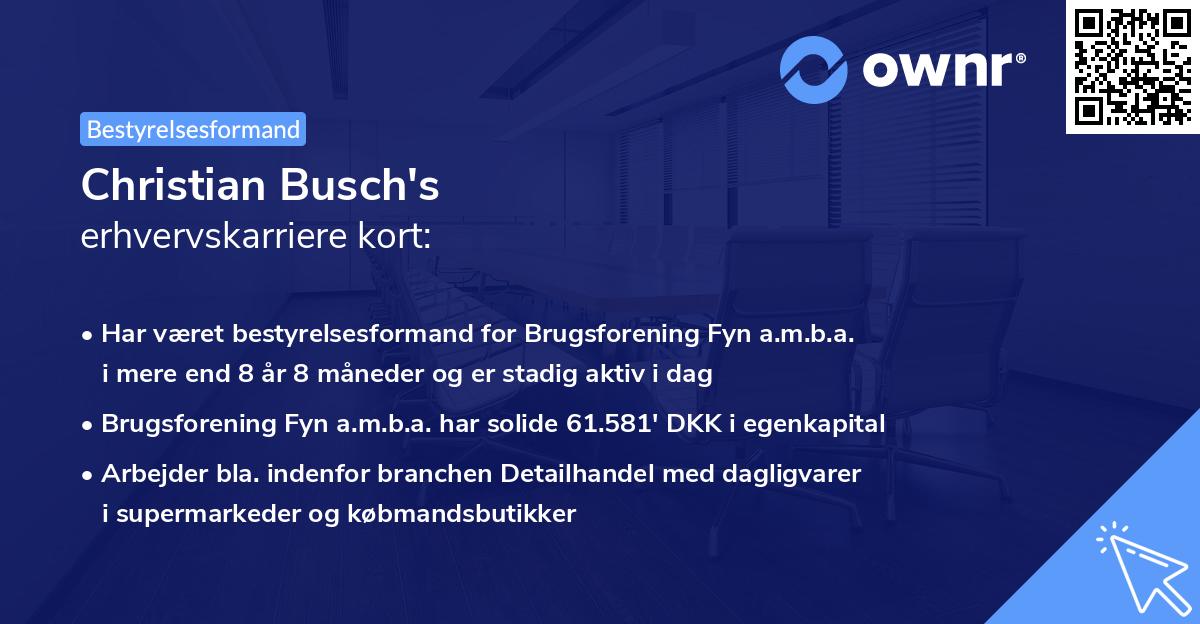 ownr®

Bestyrelsesformand

Christian Busch's
erhvervskarriere kort:

• Har været bestyrelsesformand for Brugsforening Fyn a.m.b.a. i mere end 8 år 8 måneder og er stadig aktiv i dag

• Brugsforening Fyn a.m.b.a. har solide 61.581' DKK i egenkapital

• Arbejder bla. indenfor branchen Detailhandel med dagligvarer i supermarkeder og købmandsbutikker